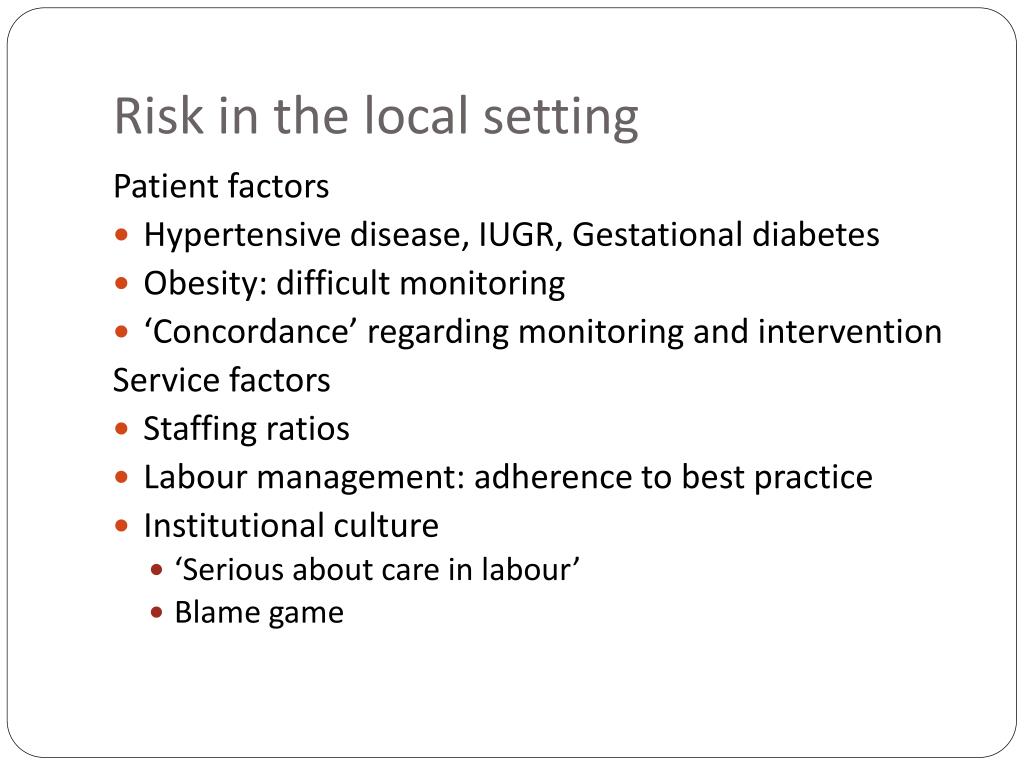 Risk in the local setting

Patient factors

- Hypertensive disease, IUGR, Gestational diabetes
- Obesity: difficult monitoring
- ‘Concordance’ regarding monitoring and intervention

Service factors

- Staffing ratios
- Labour management: adherence to best practice
- Institutional culture
  - ‘Serious about care in labour’
  - Blame game